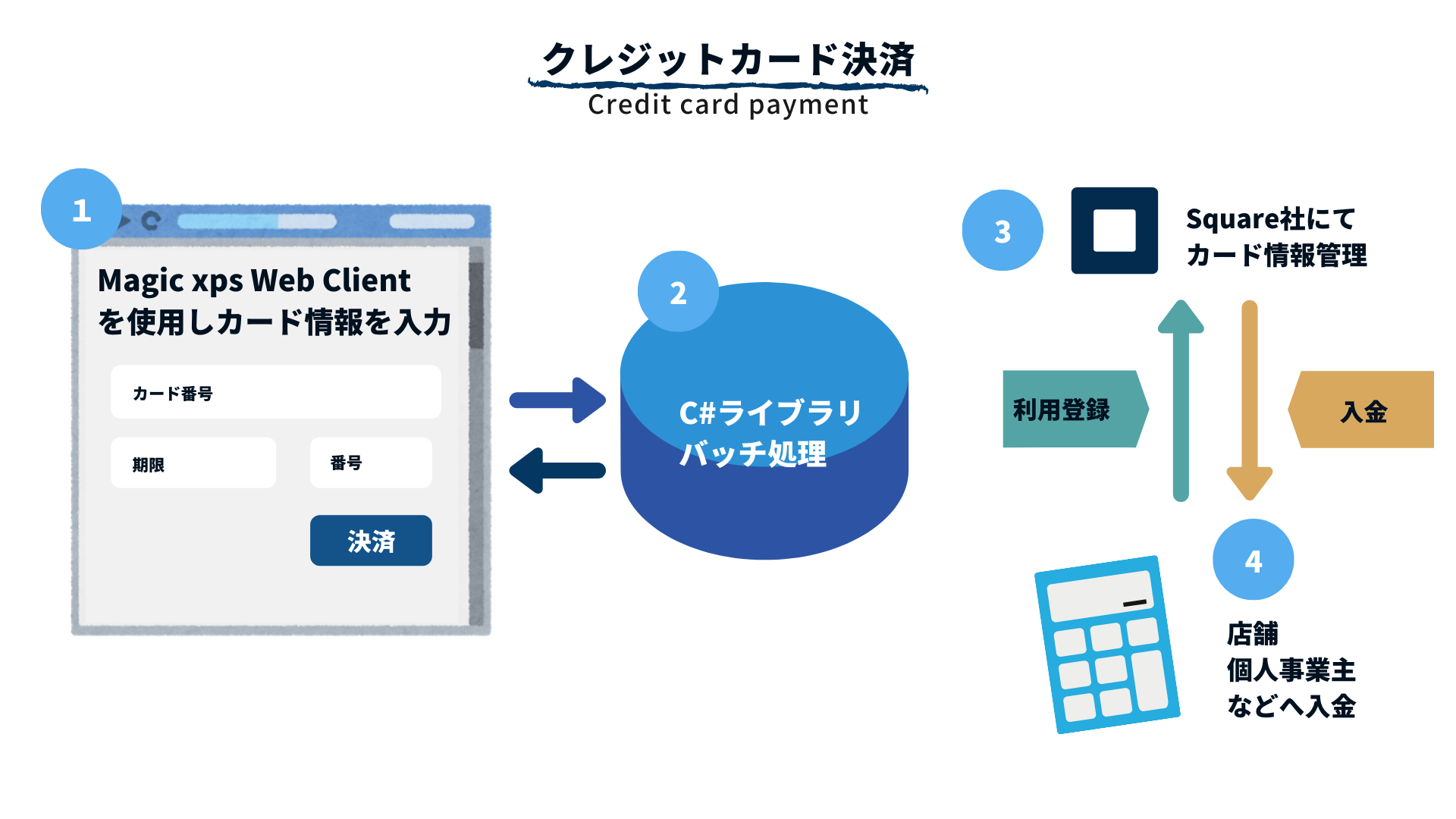 クレジットカード決済
Credit card payment

1
Magic xps Web Client
を使用しカード情報を入力

カード番号

期限

番号

決済

2
C#ライブラリ
バッチ処理

3
Square社にて
カード情報管理

利用登録

入金

4
店舗
個人事業主
などへ入金